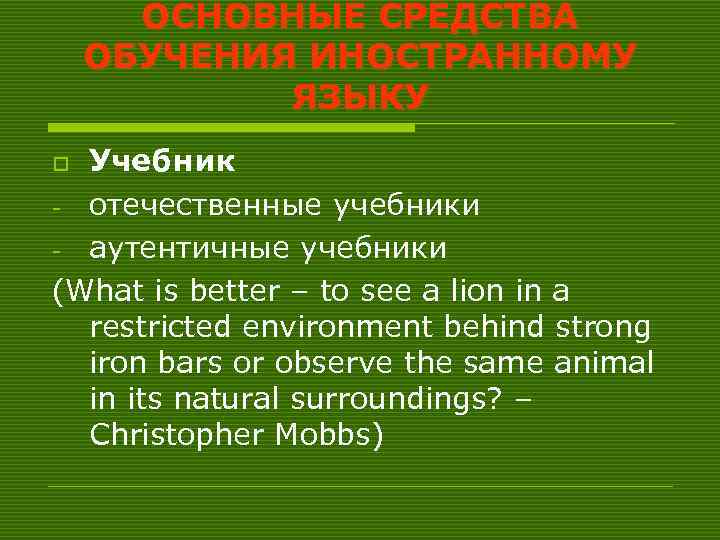 ОСНОВНЫЕ СРЕДСТВА ОБУЧЕНИЯ ИНОСТРАННОМУ ЯЗЫКУ

Учебник
- отечественные учебники
- аутентичные учебники
(What is better – to see a lion in a restricted environment behind strong iron bars or observe the same animal in its natural surroundings? – Christopher Mobbs)